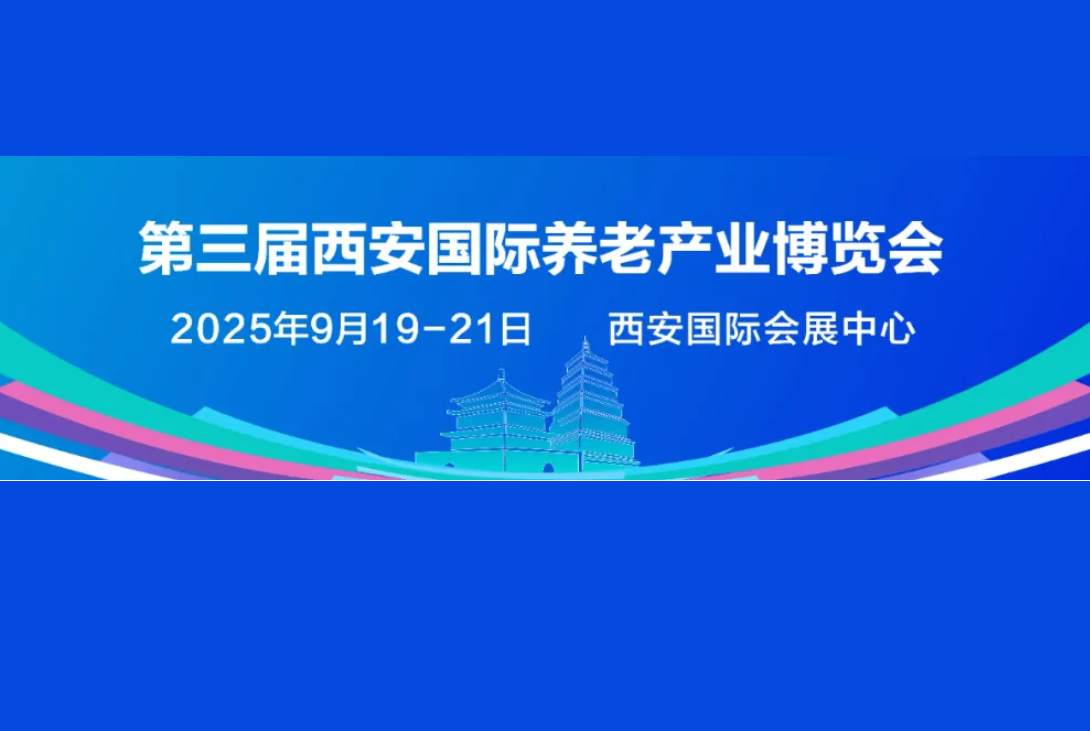 第三届西安国际养老产业博览会

2025年9月19-21日　　西安国际会展中心